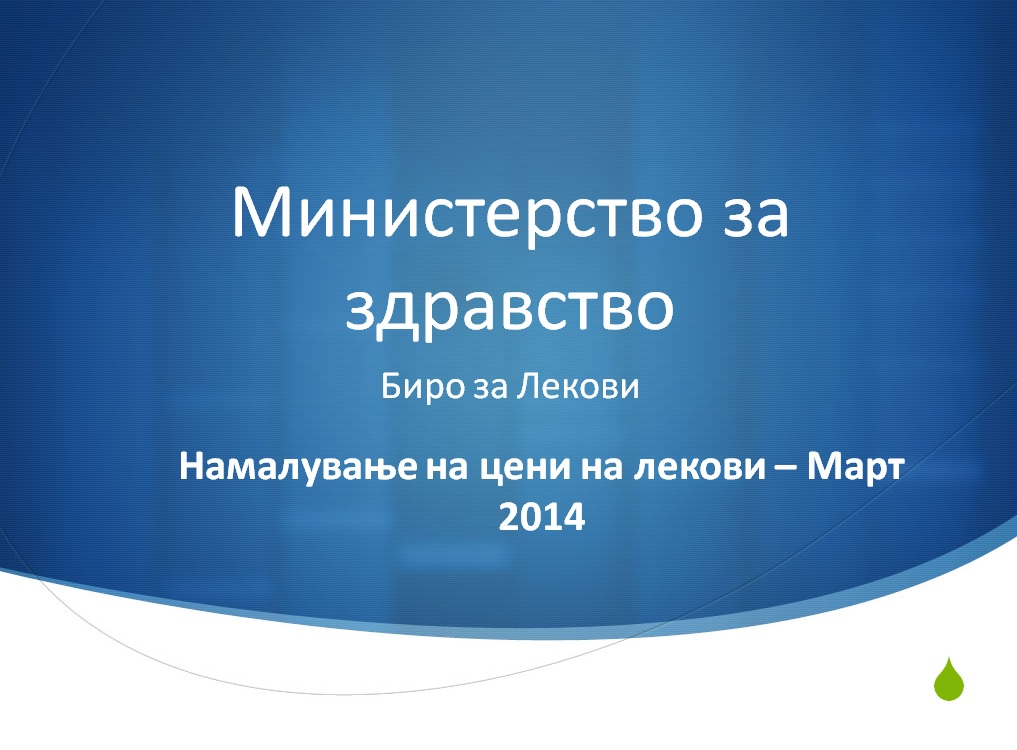 Министерство за здравство

Биро за Лекови

Намалување на цени на лекови – Март 2014